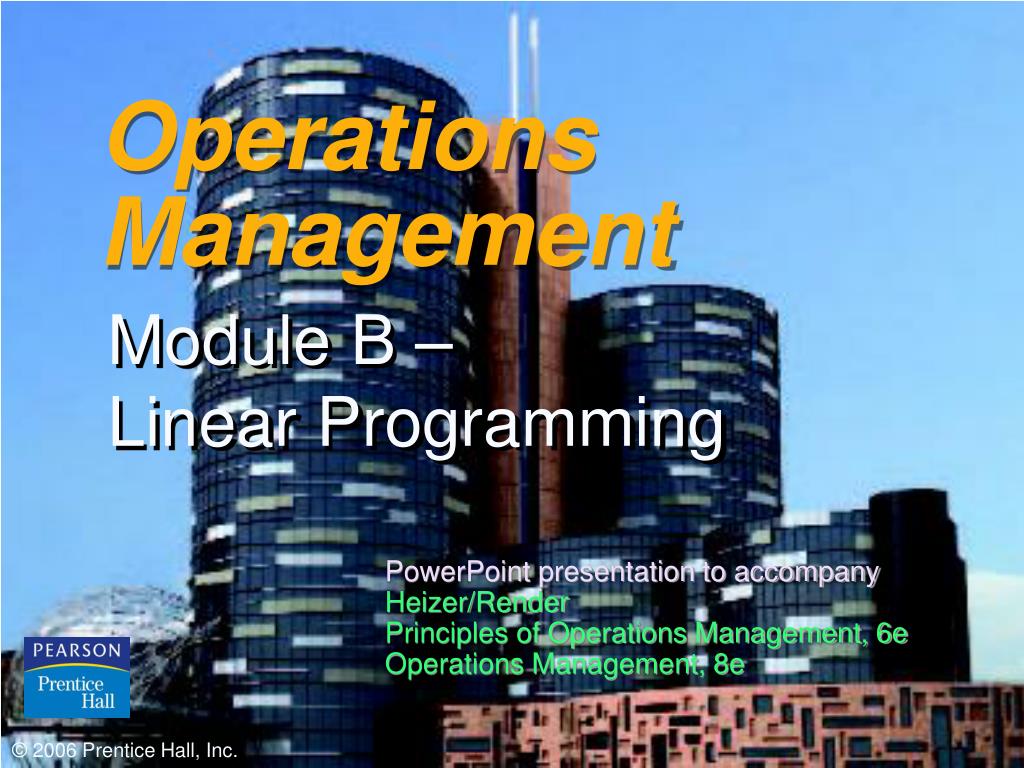 Operations Management

Module B –
Linear Programming

PowerPoint presentation to accompany
Heizer/Render
Principles of Operations Management, 6e
Operations Management, 8e

PEARSON
Prentice Hall

© 2006 Prentice Hall, Inc.